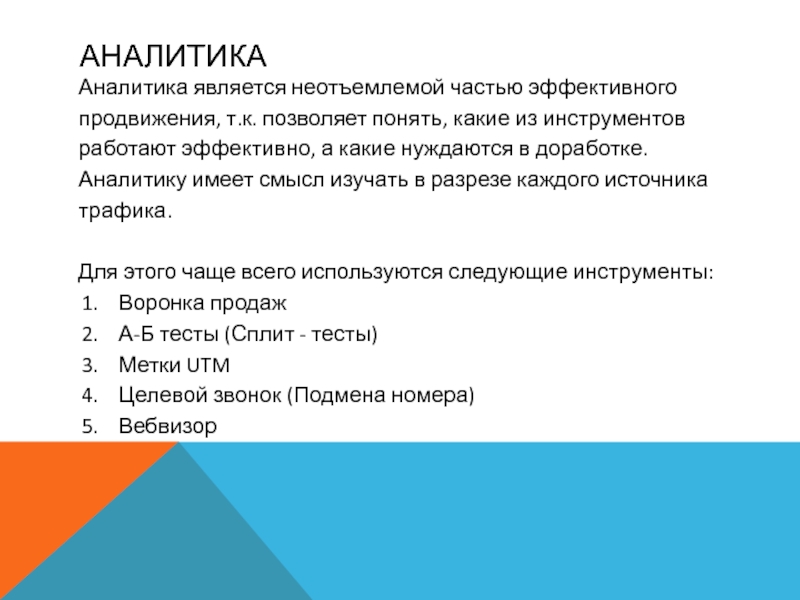 АНАЛИТИКА

Аналитика является неотъемлемой частью эффективного продвижения, т.к. позволяет понять, какие из инструментов работают эффективно, а какие нуждаются в доработке. Аналитику имеет смысл изучать в разрезе каждого источника трафика.

Для этого чаще всего используются следующие инструменты:
1. Воронка продаж
2. А-Б тесты (Сплит - тесты)
3. Метки UTM
4. Целевой звонок (Подмена номера)
5. Вебвизор